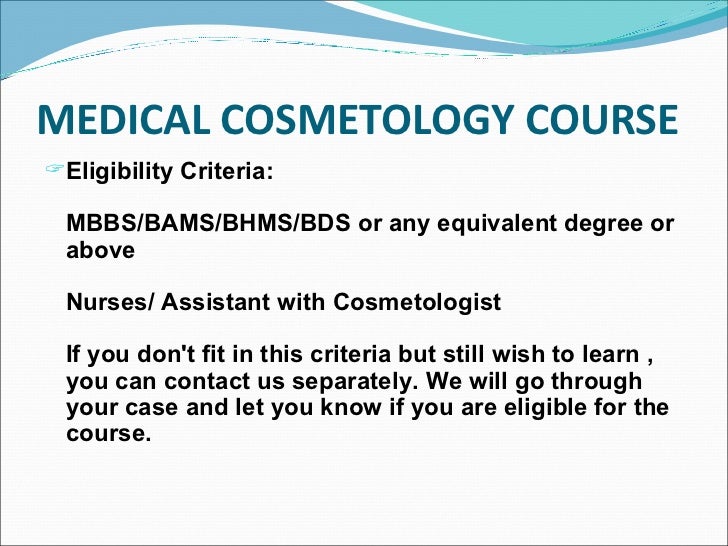 MEDICAL COSMETOLOGY COURSE

Eligibility Criteria:

MBBS/BAMS/BHMS/BDS or any equivalent degree or above

Nurses/ Assistant with Cosmetologist

If you don't fit in this criteria but still wish to learn , you can contact us separately. We will go through your case and let you know if you are eligible for the course.